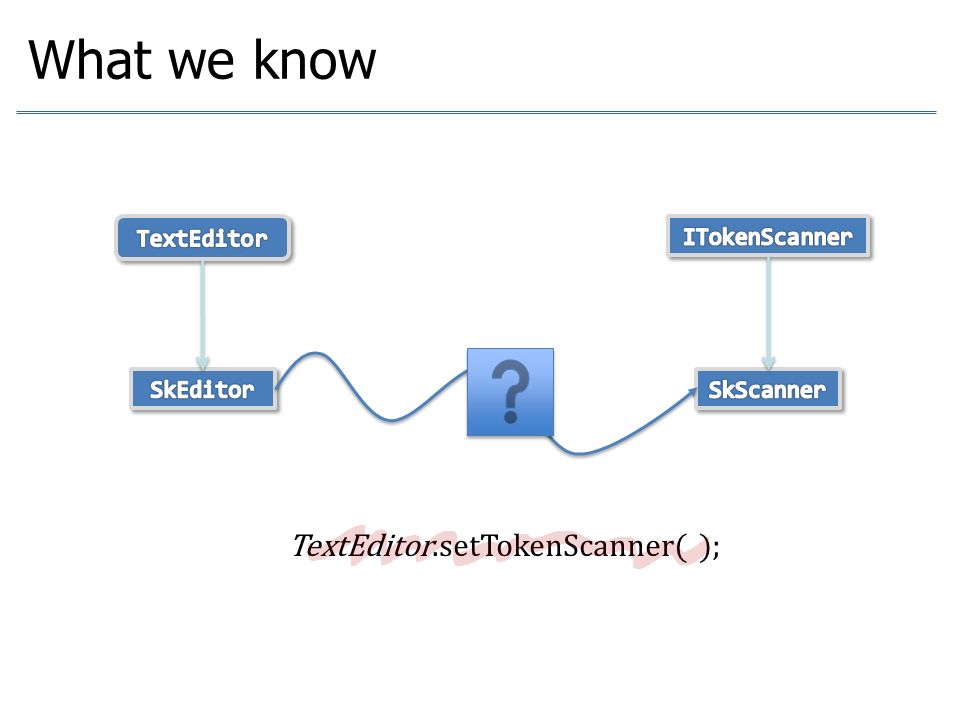 What we know

TextEditor

ITokenScanner

SkEditor

?

SkScanner

TextEditor:setTokenScanner( );